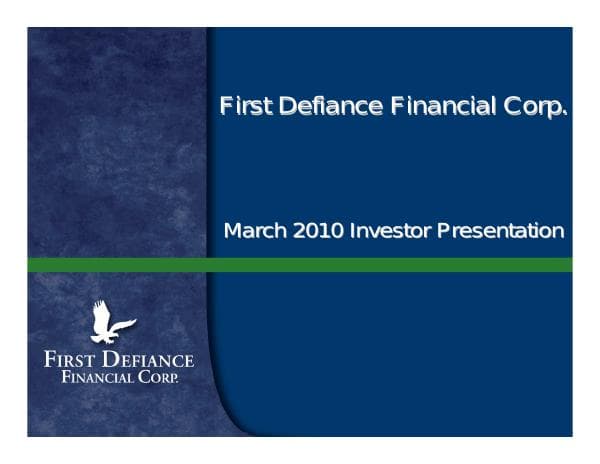 First Defiance Financial Corp.

March 2010 Investor Presentation

FIRST DEFIANCE
FINANCIAL CORP.